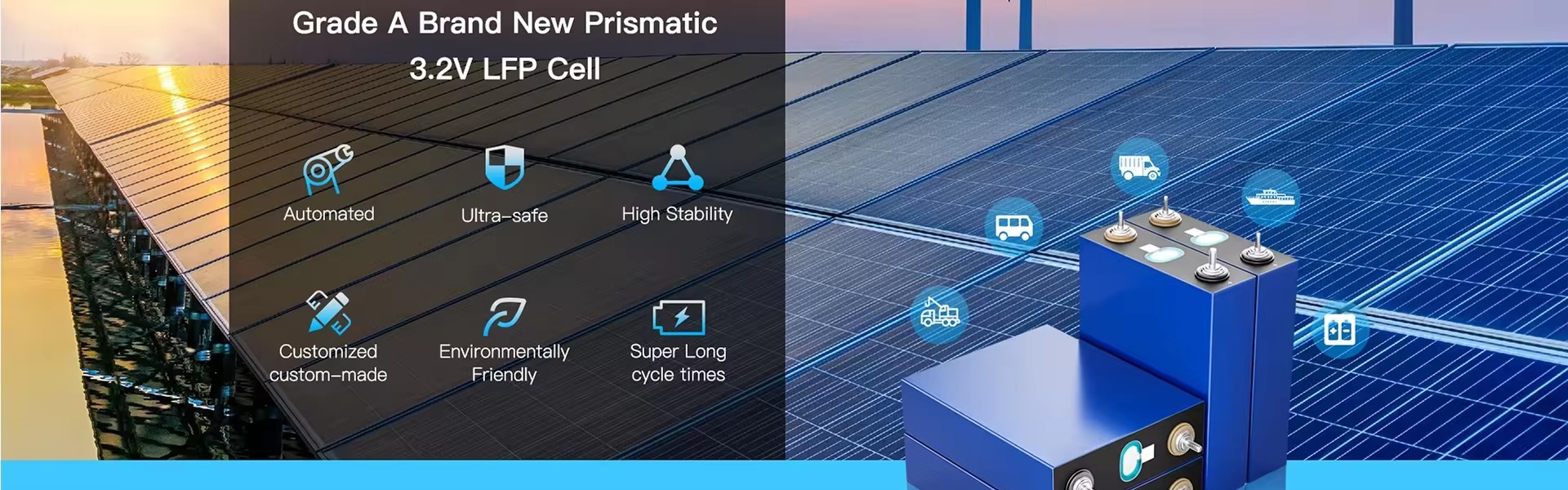 Grade A Brand New Prismatic
3.2V LFP Cell

Automated

Ultra-safe

High Stability

Customized
custom-made

Environmentally
Friendly

Super Long
cycle times